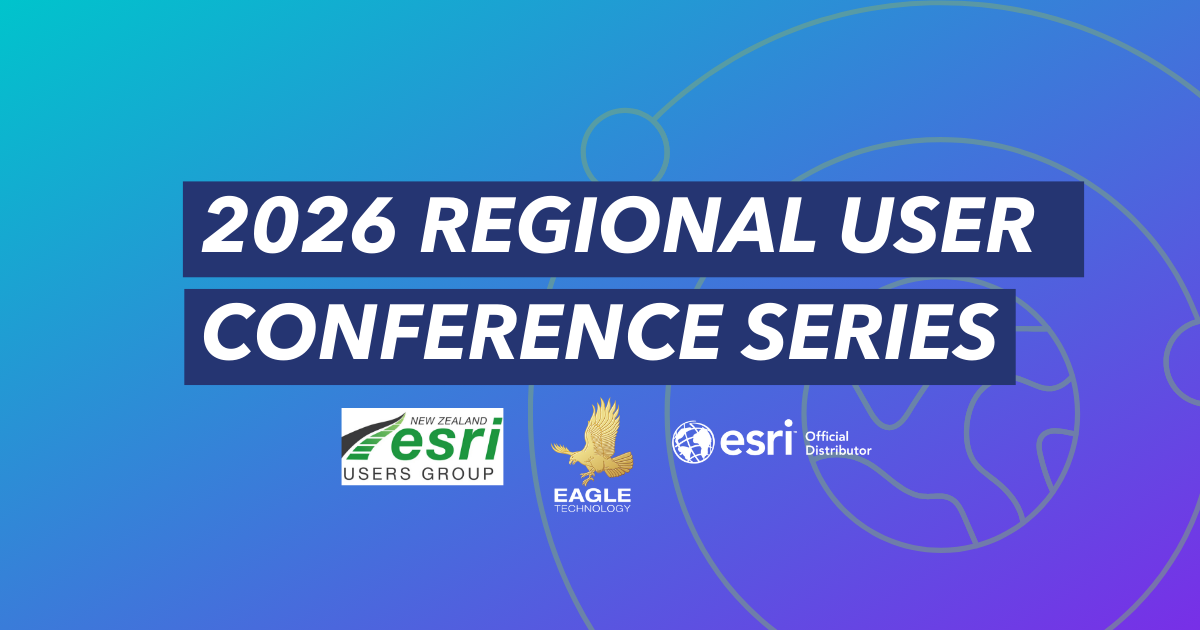 2026 REGIONAL USER CONFERENCE SERIES

NEW ZEALAND esri USERS GROUP

EAGLE TECHNOLOGY

esri Official Distributor